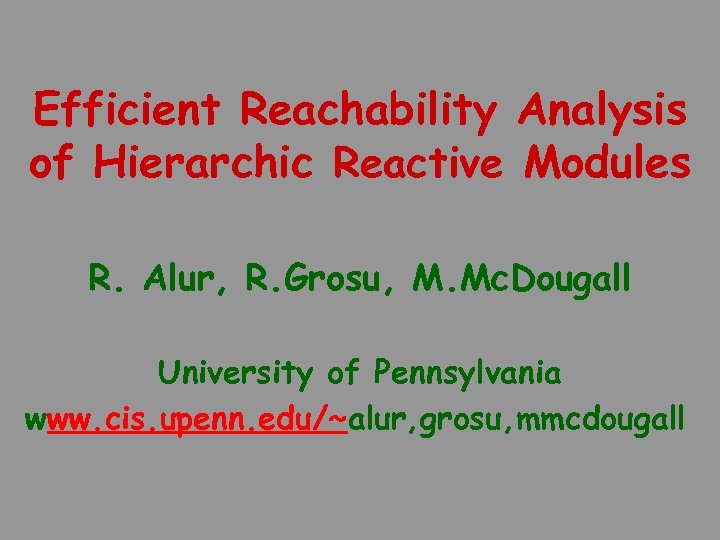 Efficient Reachability Analysis of Hierarchic Reactive Modules

R. Alur, R.Grosu, M.McDougall

University of Pennsylvania

www.cis.upenn.edu/~alur,grosu,mmcdougall